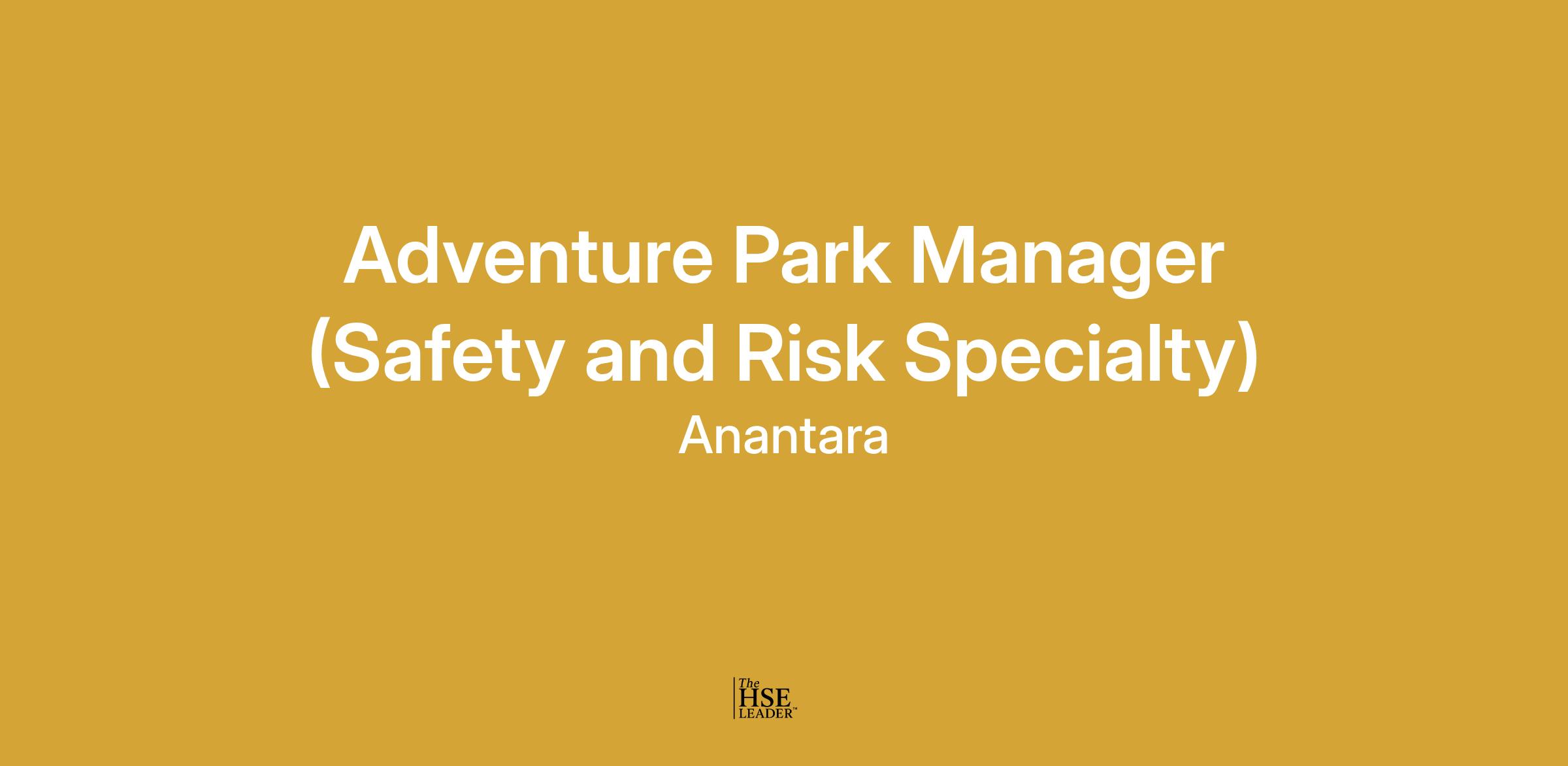 Adventure Park Manager (Safety and Risk Specialty)

Anantara

The HSE LEADER™